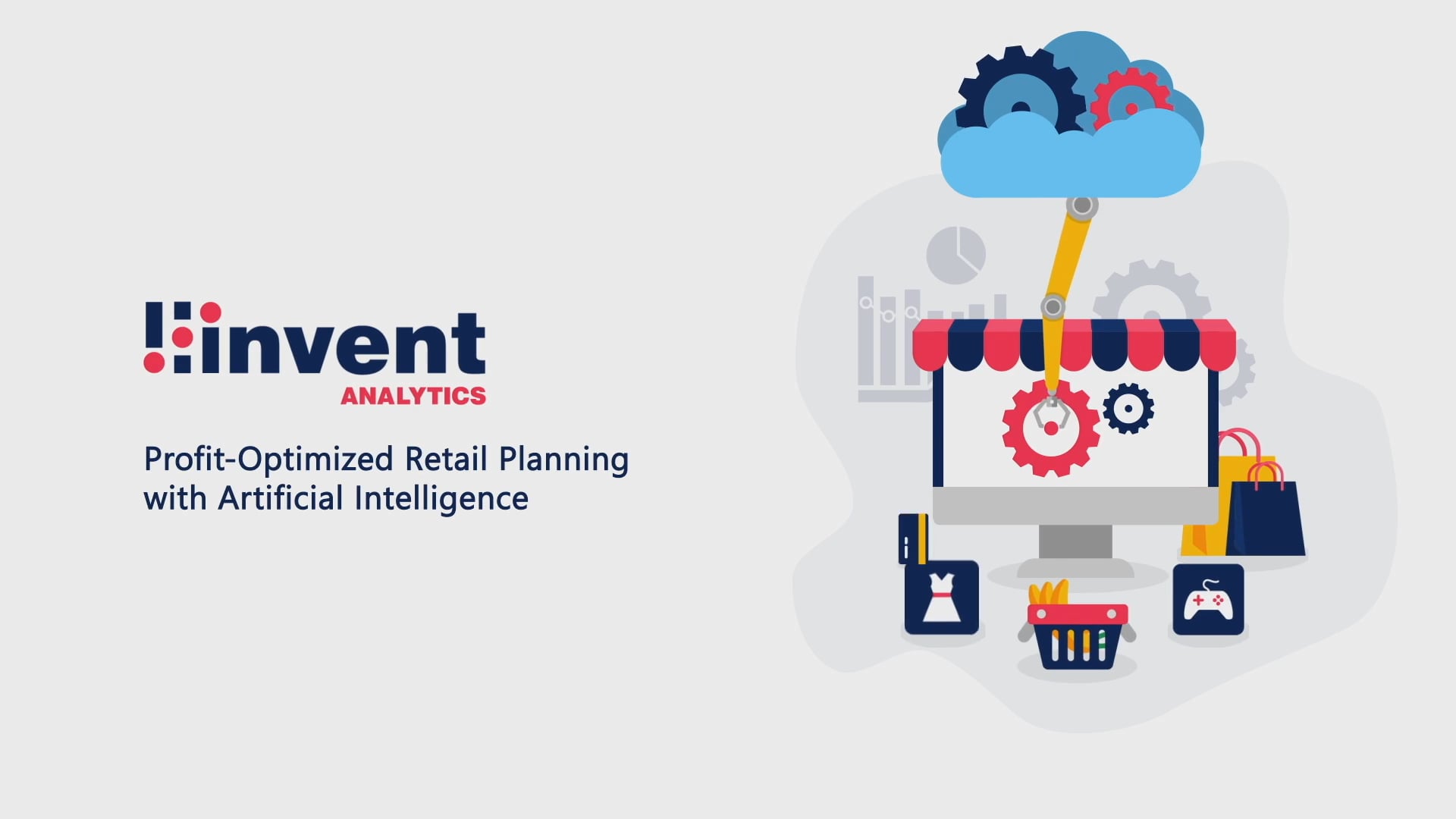 invent
ANALYTICS

Profit-Optimized Retail Planning with Artificial Intelligence